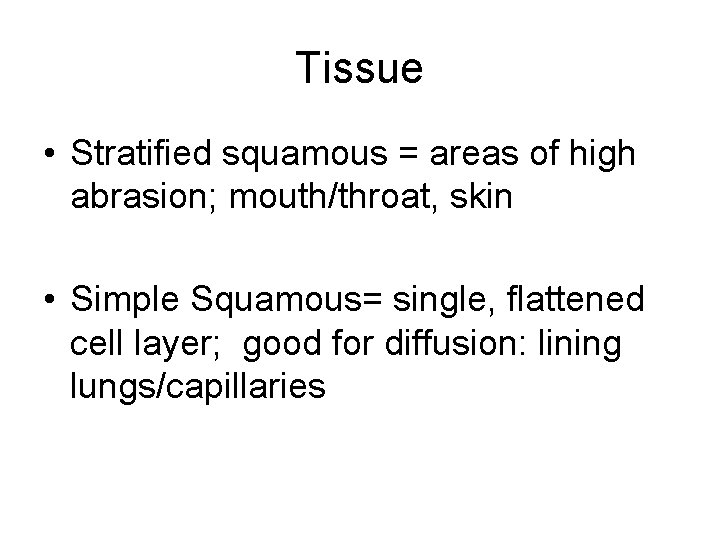 Tissue

• Stratified squamous = areas of high abrasion; mouth/throat, skin

• Simple Squamous= single, flattened cell layer; good for diffusion: lining lungs/capillaries